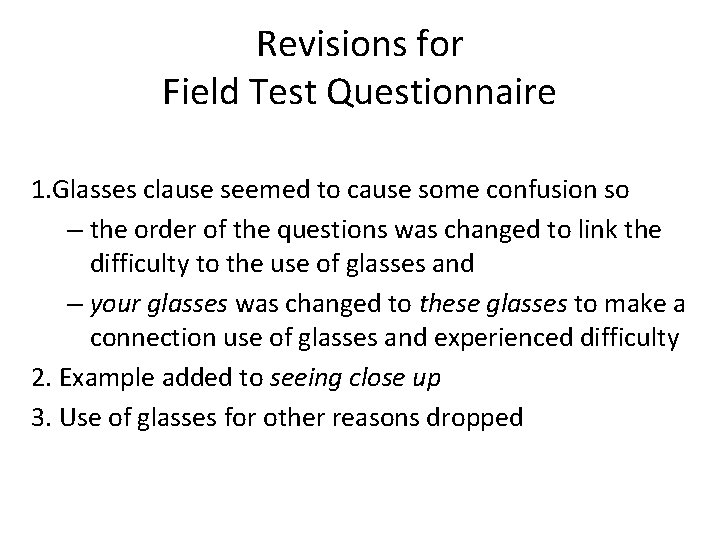 Revisions for
Field Test Questionnaire

1.Glasses clause seemed to cause some confusion so

– the order of the questions was changed to link the difficulty to the use of glasses and

– your glasses was changed to these glasses to make a connection use of glasses and experienced difficulty

2. Example added to seeing close up

3. Use of glasses for other reasons dropped